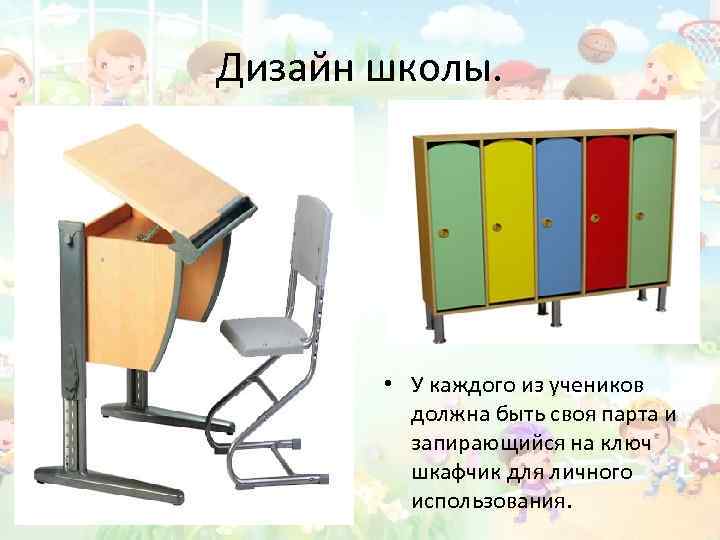 Дизайн школы.

• У каждого из учеников должна быть своя парта и запирающийся на ключ шкафчик для личного использования.